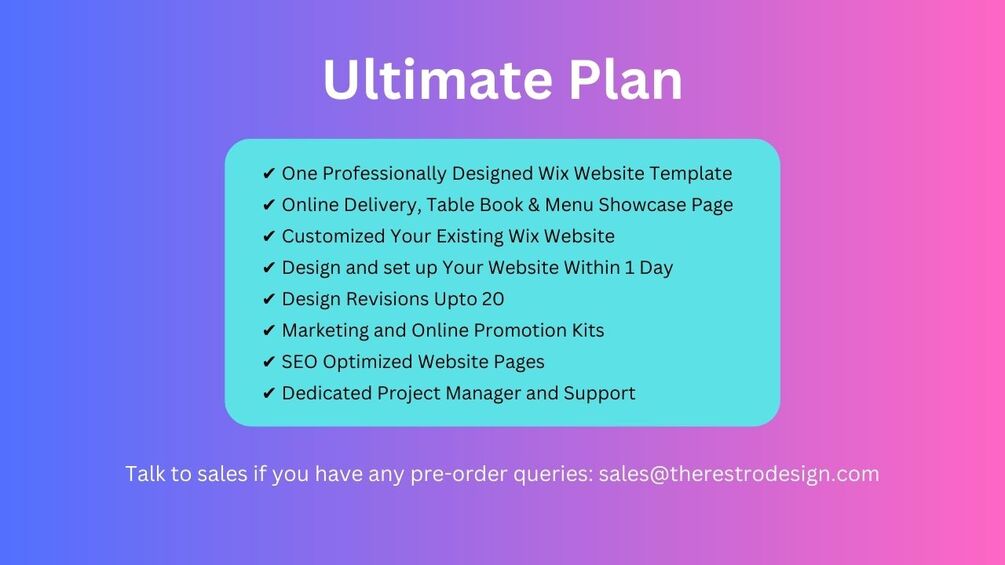 Ultimate Plan

✔ One Professionally Designed Wix Website Template
✔ Online Delivery, Table Book & Menu Showcase Page
✔ Customized Your Existing Wix Website
✔ Design and set up Your Website Within 1 Day
✔ Design Revisions Upto 20
✔ Marketing and Online Promotion Kits
✔ SEO Optimized Website Pages
✔ Dedicated Project Manager and Support

Talk to sales if you have any pre-order queries: sales@therestrodesign.com